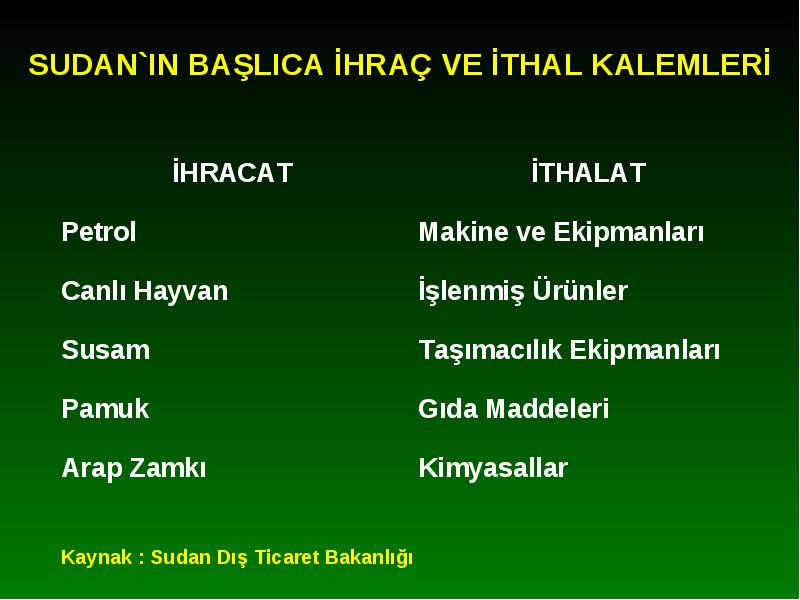 SUDAN`IN BAŞLICA İHRAÇ VE İTHAL KALEMLERİ

| İHRACAT | İTHALAT |
|---|---|
| Petrol | Makine ve Ekipmanları |
| Canlı Hayvan | İşlenmiş Ürünler |
| Susam | Taşımacılık Ekipmanları |
| Pamuk | Gıda Maddeleri |
| Arap Zamkı | Kimyasallar |

Kaynak : Sudan Dış Ticaret Bakanlığı